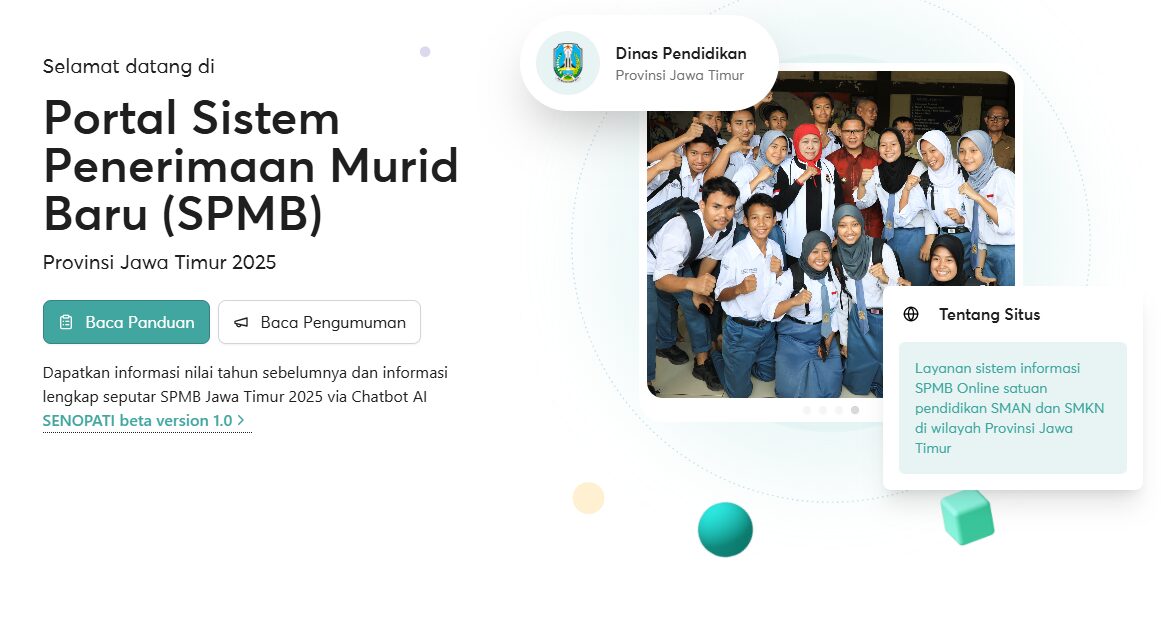 Selamat datang di

Portal Sistem Penerimaan Murid Baru (SPMB)

Provinsi Jawa Timur 2025

Baca Panduan

Baca Pengumuman

Dapatkan informasi nilai tahun sebelumnya dan informasi lengkap seputar SPMB Jawa Timur 2025 via Chatbot AI
SENOPATI beta version 1.0 >

Dinas Pendidikan
Provinsi Jawa Timur

Tentang Situs

Layanan sistem informasi SPMB Online satuan pendidikan SMAN dan SMKN di wilayah Provinsi Jawa Timur